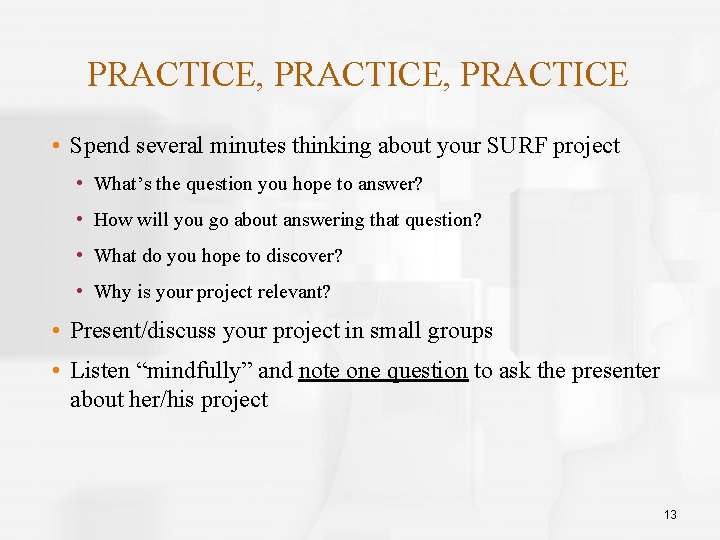 PRACTICE, PRACTICE, PRACTICE

• Spend several minutes thinking about your SURF project
  • What’s the question you hope to answer?
  • How will you go about answering that question?
  • What do you hope to discover?
  • Why is your project relevant?
• Present/discuss your project in small groups
• Listen “mindfully” and note one question to ask the presenter about her/his project

13